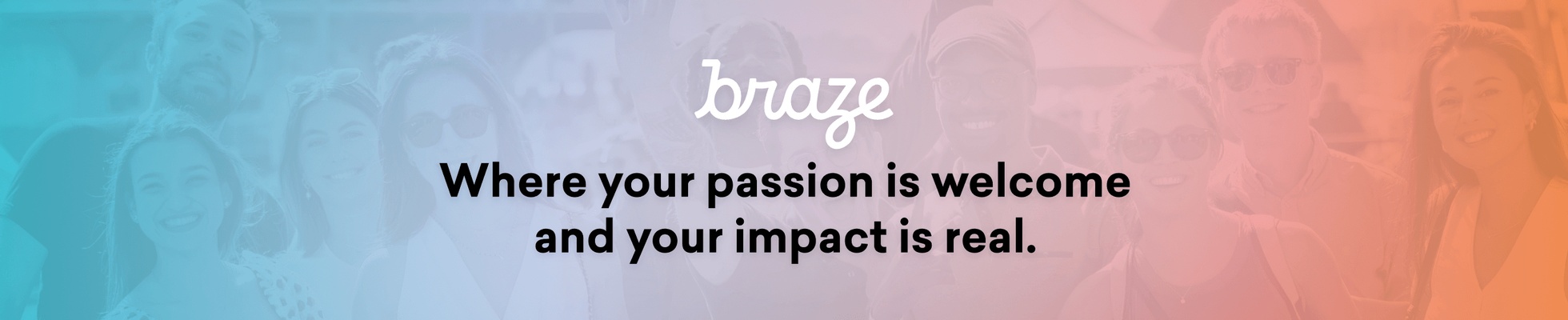 braze

Where your passion is welcome and your impact is real.